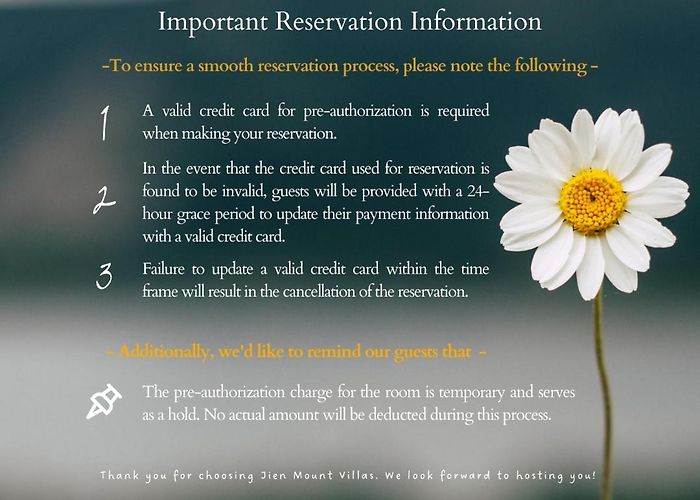 Important Reservation Information

-To ensure a smooth reservation process, please note the following -

1 A valid credit card for pre-authorization is required when making your reservation.

2 In the event that the credit card used for reservation is found to be invalid, guests will be provided with a 24-hour grace period to update their payment information with a valid credit card.

3 Failure to update a valid credit card within the time frame will result in the cancellation of the reservation.

- Additionally, we'd like to remind our guests that -

The pre-authorization charge for the room is temporary and serves as a hold. No actual amount will be deducted during this process.

Thank you for choosing Jien Mount Villas. We look forward to hosting you!